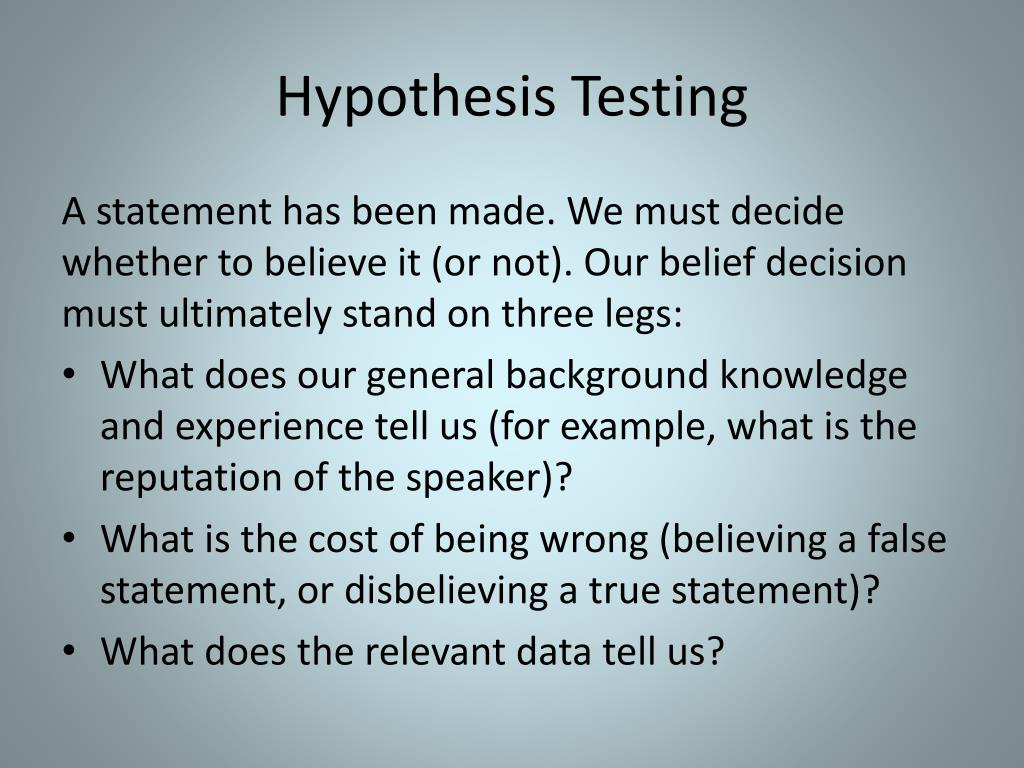 Hypothesis Testing

A statement has been made. We must decide whether to believe it (or not). Our belief decision must ultimately stand on three legs:

• What does our general background knowledge and experience tell us (for example, what is the reputation of the speaker)?
• What is the cost of being wrong (believing a false statement, or disbelieving a true statement)?
• What does the relevant data tell us?